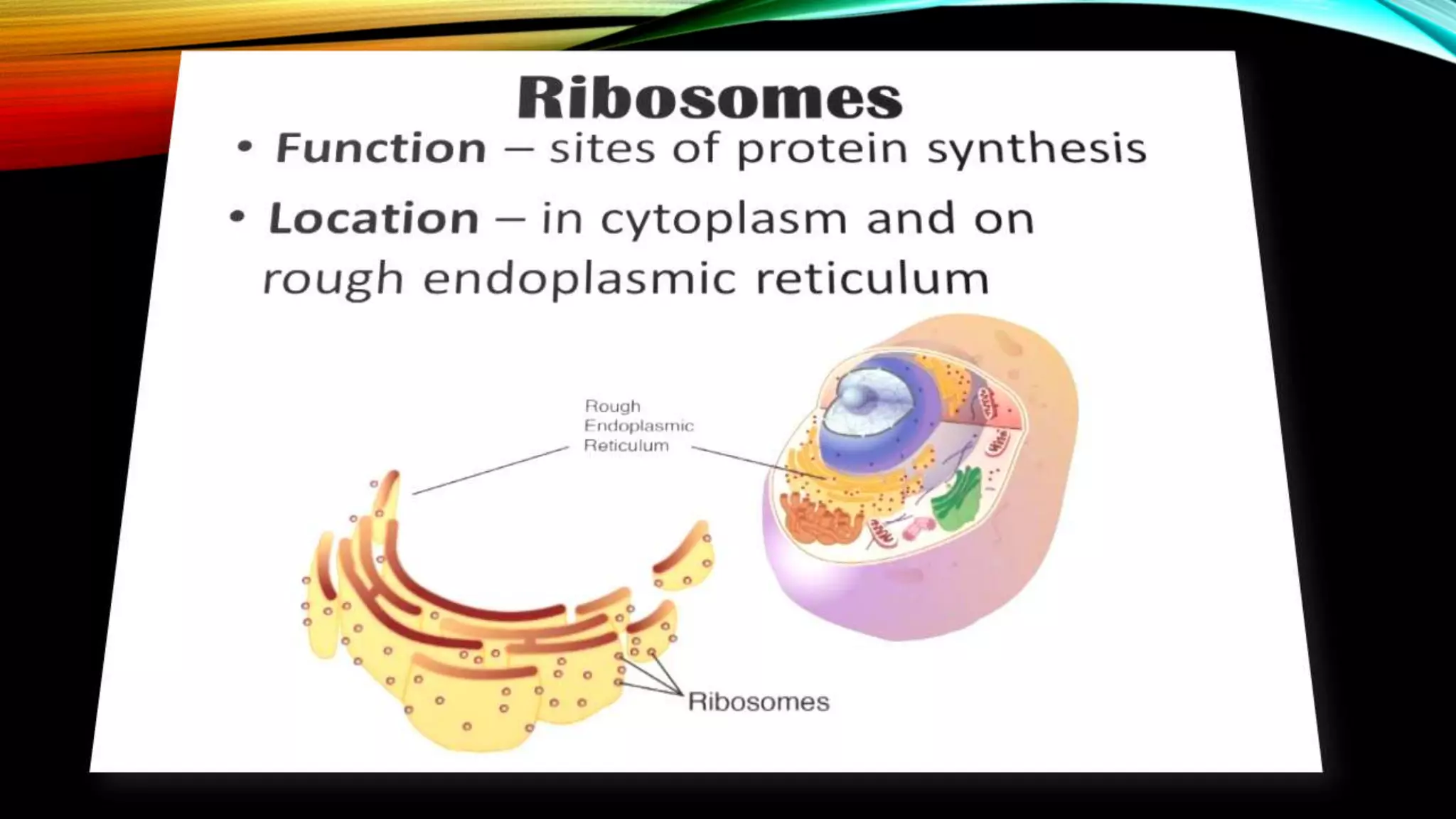 Ribosomes

• Function – sites of protein synthesis

• Location – in cytoplasm and on rough endoplasmic reticulum

Rough Endoplasmic Reticulum

Ribosomes